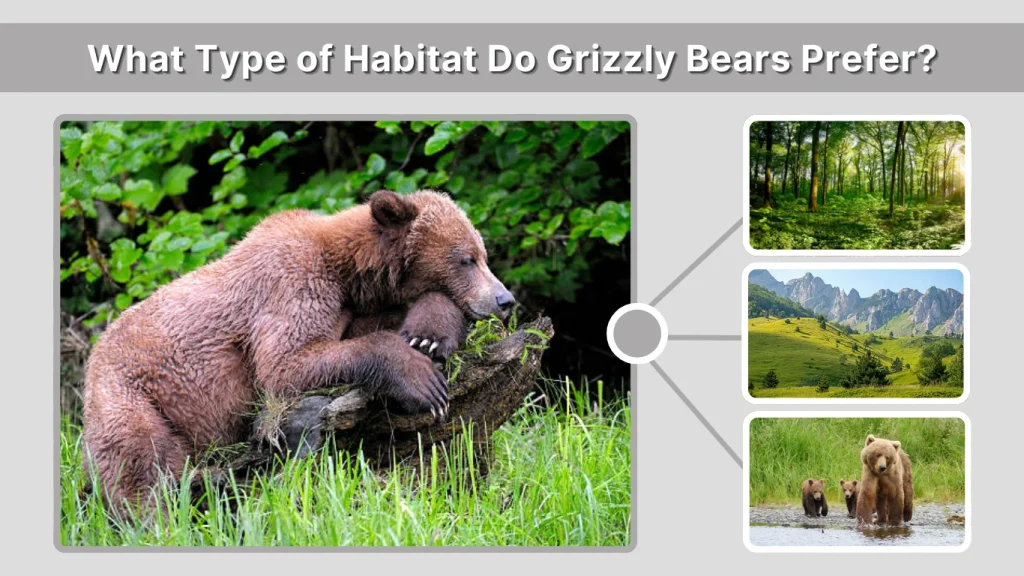 What Type of Habitat Do Grizzly Bears Prefer?